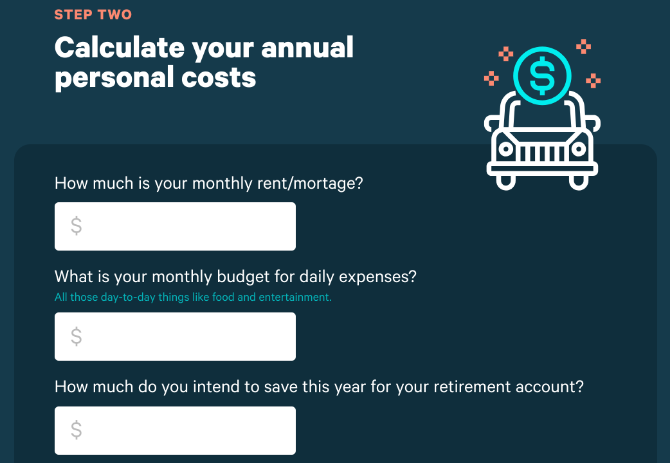 STEP TWO

Calculate your annual personal costs

$

How much is your monthly rent/mortage?

$

What is your monthly budget for daily expenses?

All those day-to-day things like food and entertainment.

$

How much do you intend to save this year for your retirement account?

$